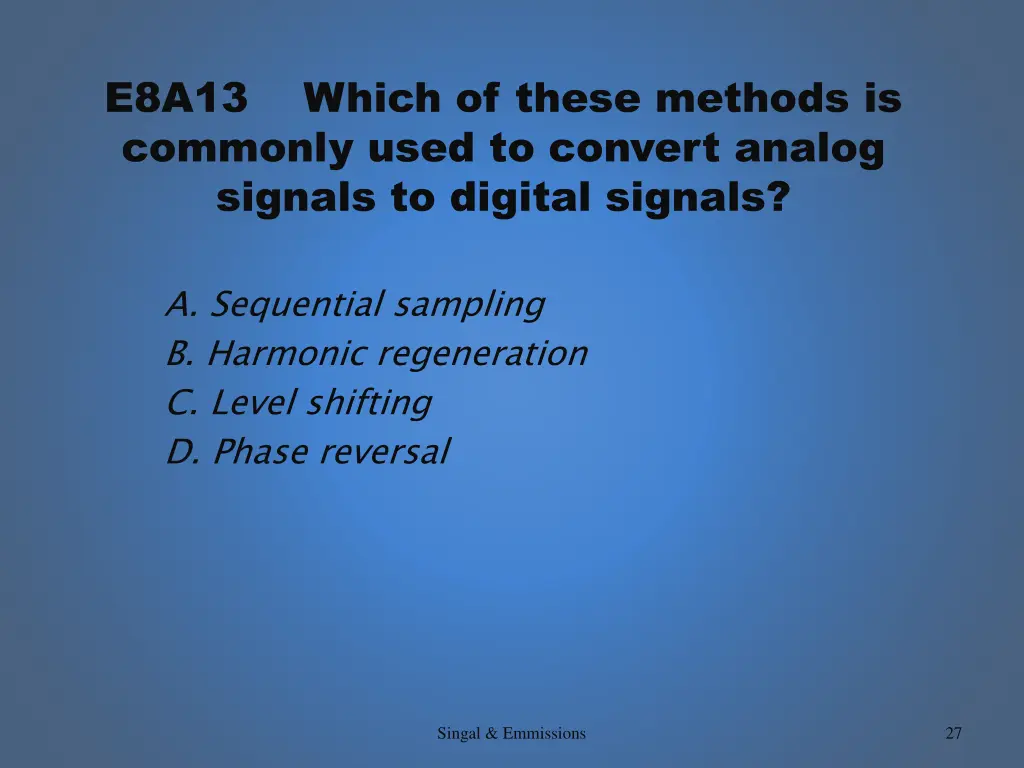 E8A13 Which of these methods is commonly used to convert analog signals to digital signals?

A. Sequential sampling
B. Harmonic regeneration
C. Level shifting
D. Phase reversal

Singal & Emmissions

27